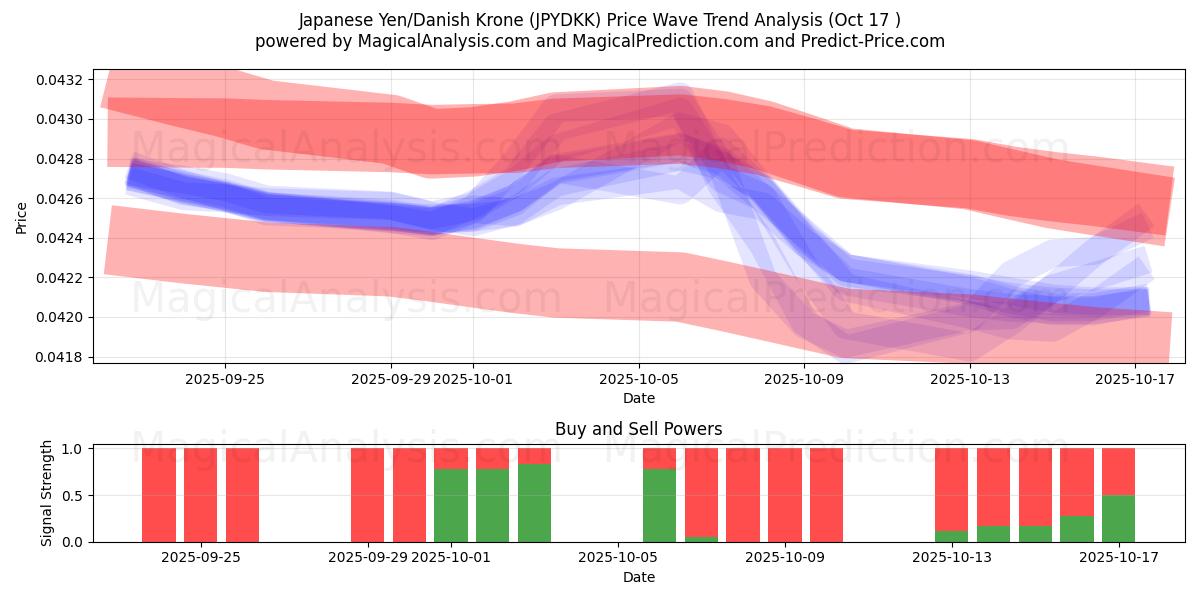 Japanese Yen/Danish Krone (JPYDKK) Price Wave Trend Analysis (Oct 17 )
powered by MagicalAnalysis.com and MagicalPrediction.com and Predict-Price.com

MagicalAnalysis.com MagicalPrediction.com
MagicalAnalysis.com MagicalPrediction.com

Price
0.0432
0.0430
0.0428
0.0426
0.0424
0.0422
0.0420
0.0418

2025-09-25 2025-09-29 2025-10-01 2025-10-05 2025-10-09 2025-10-13 2025-10-17
Date

Buy and Sell Powers

MagicalAnalysis.com MagicalPrediction.com

Signal Strength
1.0
0.5
0.0

2025-09-25 2025-09-29 2025-10-01 2025-10-05 2025-10-09 2025-10-13 2025-10-17
Date